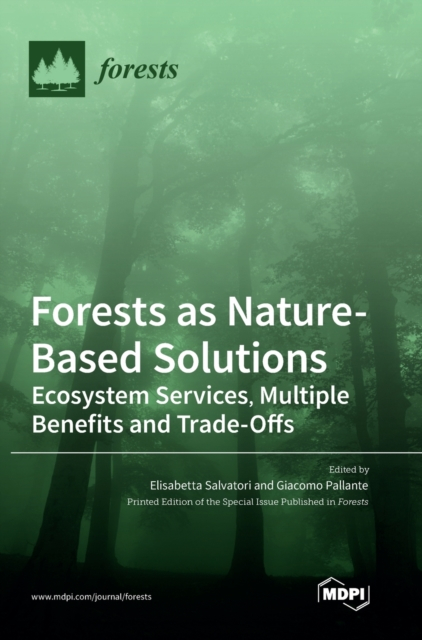 forests

Forests as Nature-Based Solutions
Ecosystem Services, Multiple Benefits and Trade-Offs

Edited by
Elisabetta Salvatori and Giacomo Pallante
Printed Edition of the Special Issue Published in Forests

www.mdpi.com/journal/forests

MDPI